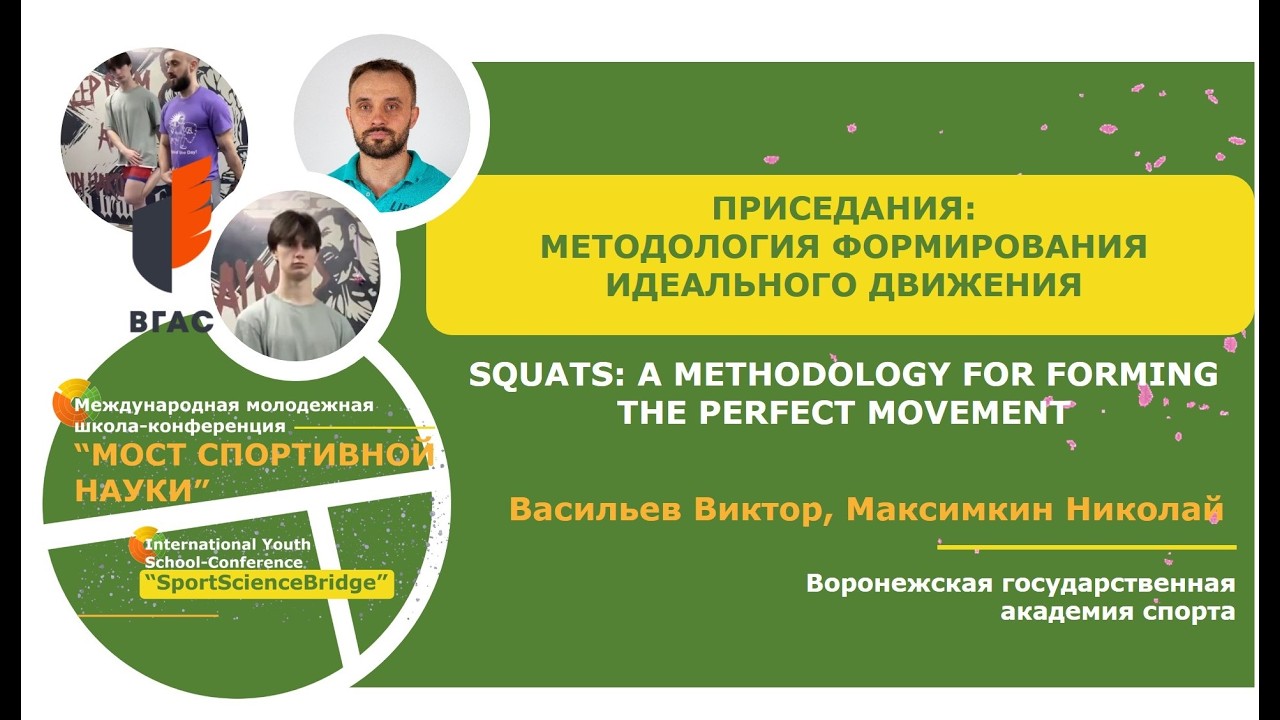 ВГАС

Международная молодежная школа-конференция
“МОСТ СПОРТИВНОЙ НАУКИ”

International Youth School-Conference
“SportScienceBridge”

ПРИСЕДАНИЯ:
МЕТОДОЛОГИЯ ФОРМИРОВАНИЯ ИДЕАЛЬНОГО ДВИЖЕНИЯ

SQUATS: A METHODOLOGY FOR FORMING THE PERFECT MOVEMENT

Васильев Виктор, Максимкин Николай

Воронежская государственная академия спорта